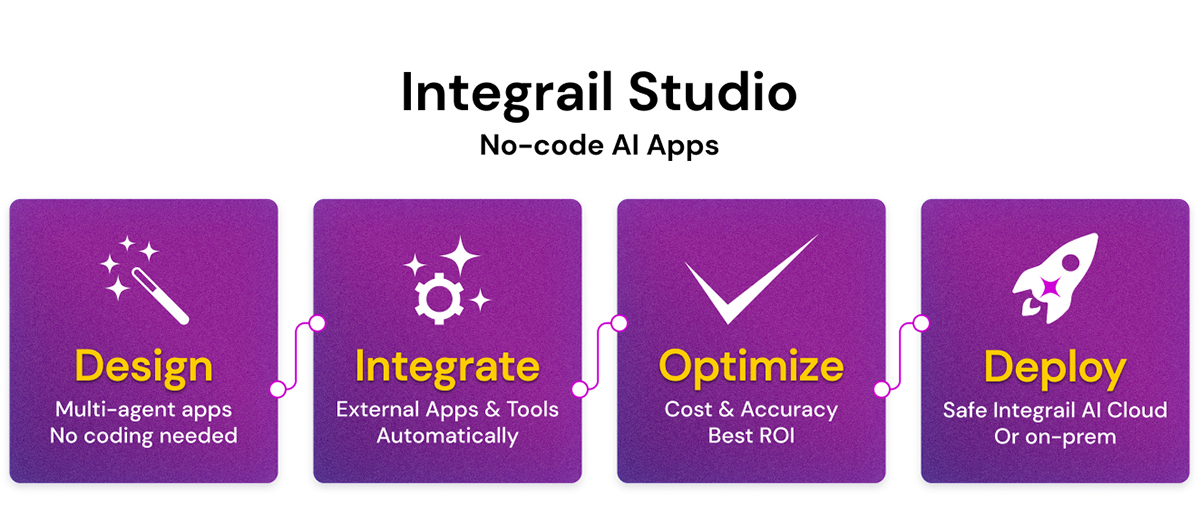 Integrail Studio
No-code AI Apps

Design
Multi-agent apps
No coding needed

Integrate
External Apps & Tools
Automatically

Optimize
Cost & Accuracy
Best ROI

Deploy
Safe Integrail AI Cloud
Or on-prem